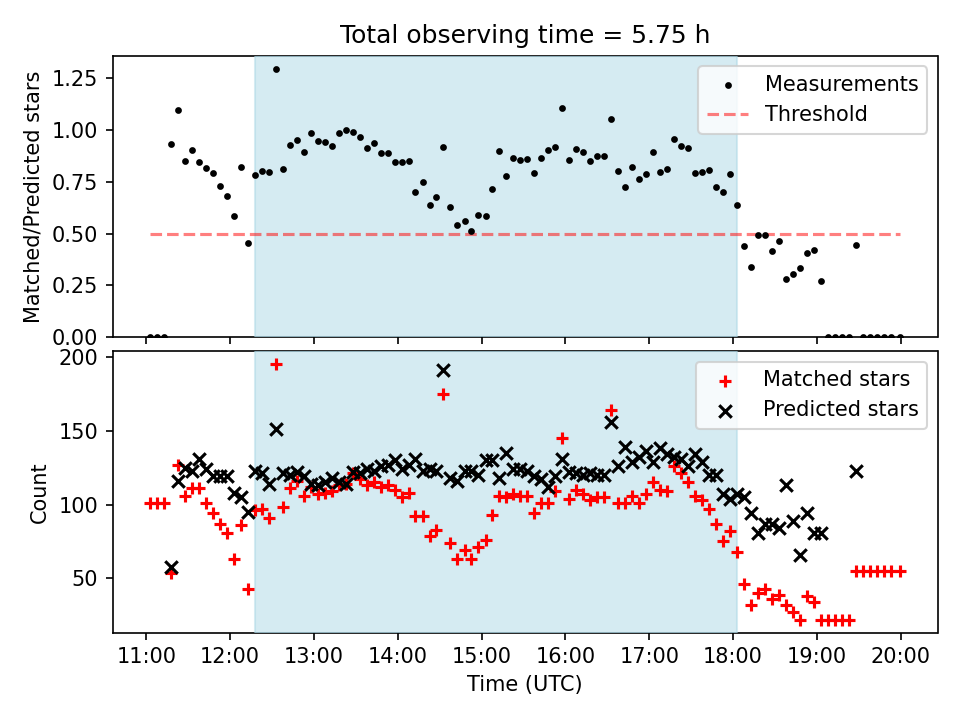 Total observing time = 5.75 h

Matched/Predicted stars

1.25
1.00
0.75
0.50
0.25
0.00

Measurements
Threshold

Count

200
150
100
50

Matched stars
Predicted stars

11:00 12:00 13:00 14:00 15:00 16:00 17:00 18:00 19:00 20:00

Time (UTC)